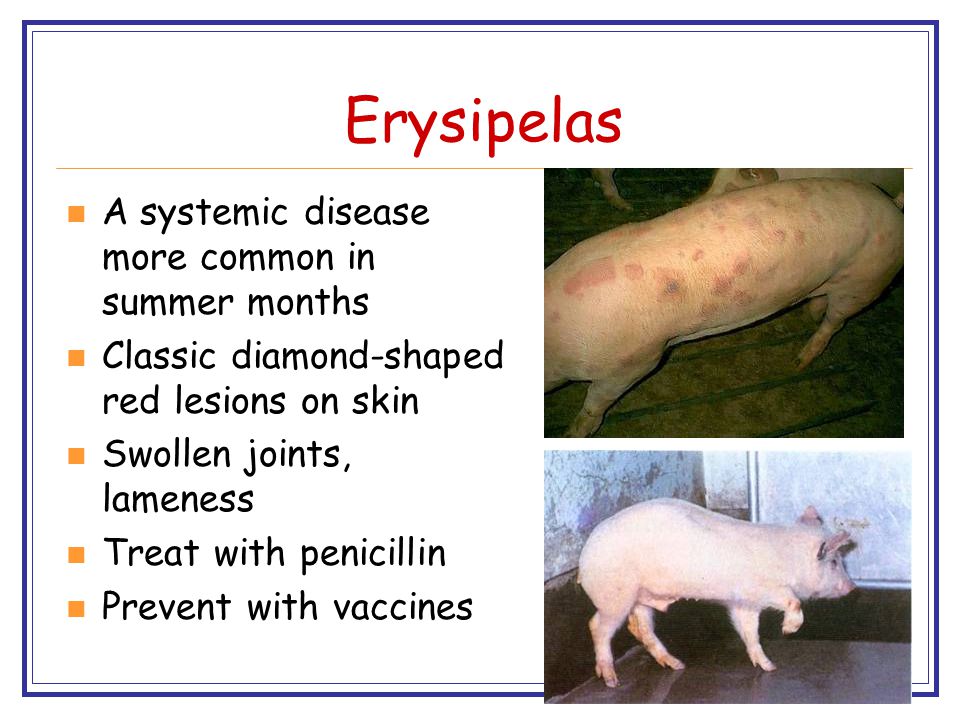 Erysipelas

- A systemic disease more common in summer months
- Classic diamond-shaped red lesions on skin
- Swollen joints, lameness
- Treat with penicillin
- Prevent with vaccines